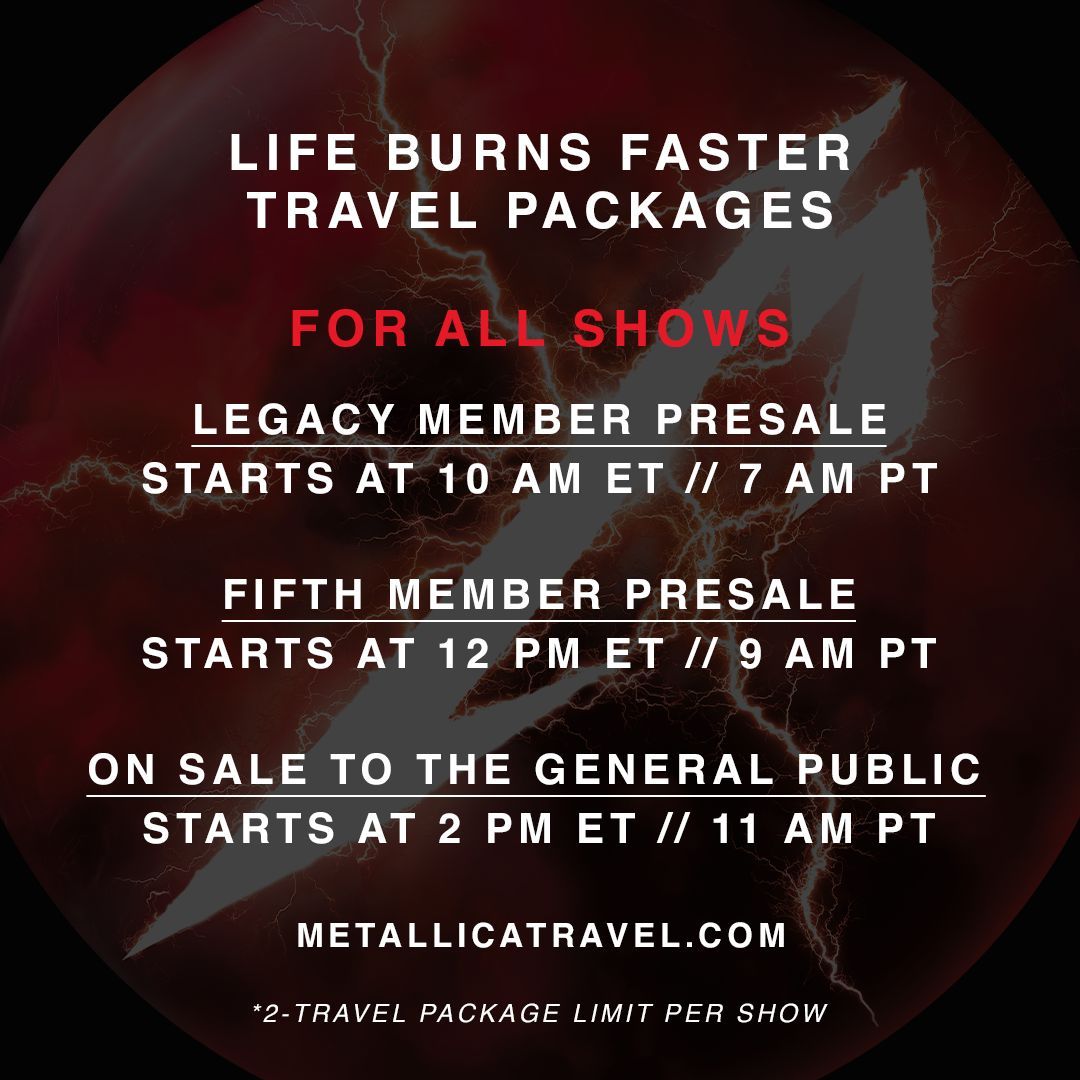 LIFE BURNS FASTER
TRAVEL PACKAGES

FOR ALL SHOWS

LEGACY MEMBER PRESALE
STARTS AT 10 AM ET // 7 AM PT

FIFTH MEMBER PRESALE
STARTS AT 12 PM ET // 9 AM PT

ON SALE TO THE GENERAL PUBLIC
STARTS AT 2 PM ET // 11 AM PT

METALLICATRAVEL.COM

*2-TRAVEL PACKAGE LIMIT PER SHOW